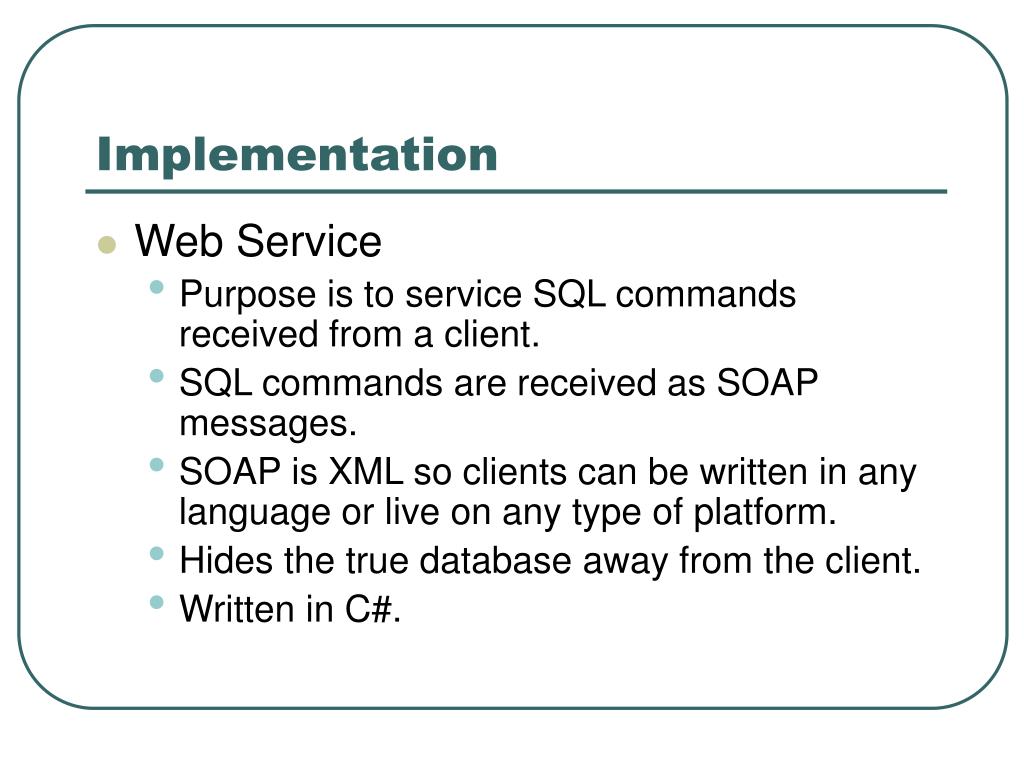 Implementation

- Web Service
  - Purpose is to service SQL commands received from a client.
  - SQL commands are received as SOAP messages.
  - SOAP is XML so clients can be written in any language or live on any type of platform.
  - Hides the true database away from the client.
  - Written in C#.